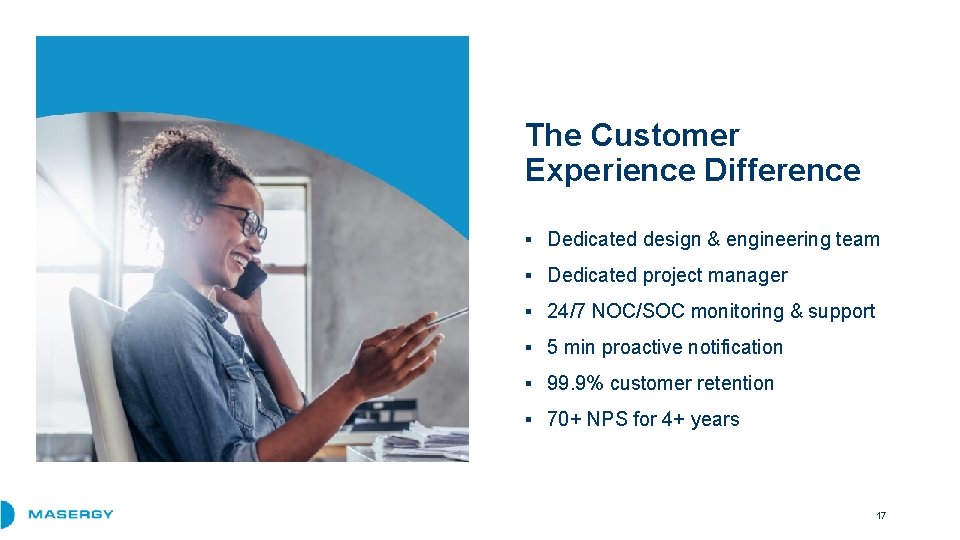 The Customer Experience Difference

▪ Dedicated design & engineering team
▪ Dedicated project manager
▪ 24/7 NOC/SOC monitoring & support
▪ 5 min proactive notification
▪ 99.9% customer retention
▪ 70+ NPS for 4+ years

MASERGY

17